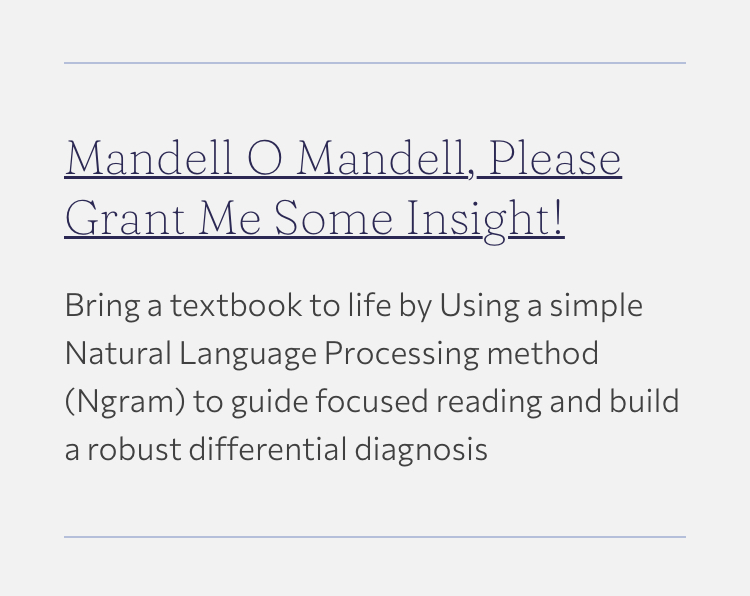 Mandell O Mandell, Please Grant Me Some Insight!

Bring a textbook to life by Using a simple Natural Language Processing method (Ngram) to guide focused reading and build a robust differential diagnosis